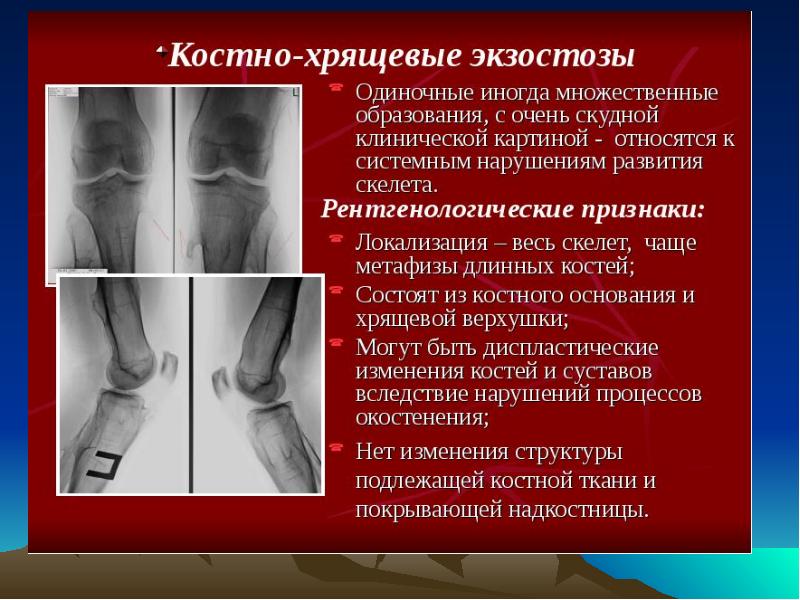 Костно-хрящевые экзостозы

Одиночные иногда множественные образования, с очень скудной клинической картиной - относятся к системным нарушениям развития скелета.

Рентгенологические признаки:

Локализация – весь скелет, чаще метафизы длинных костей;

Состоят из костного основания и хрящевой верхушки;

Могут быть диспластические изменения костей и суставов вследствие нарушений процессов окостенения;

Нет изменения структуры подлежащей костной ткани и покрывающей надкостницы.